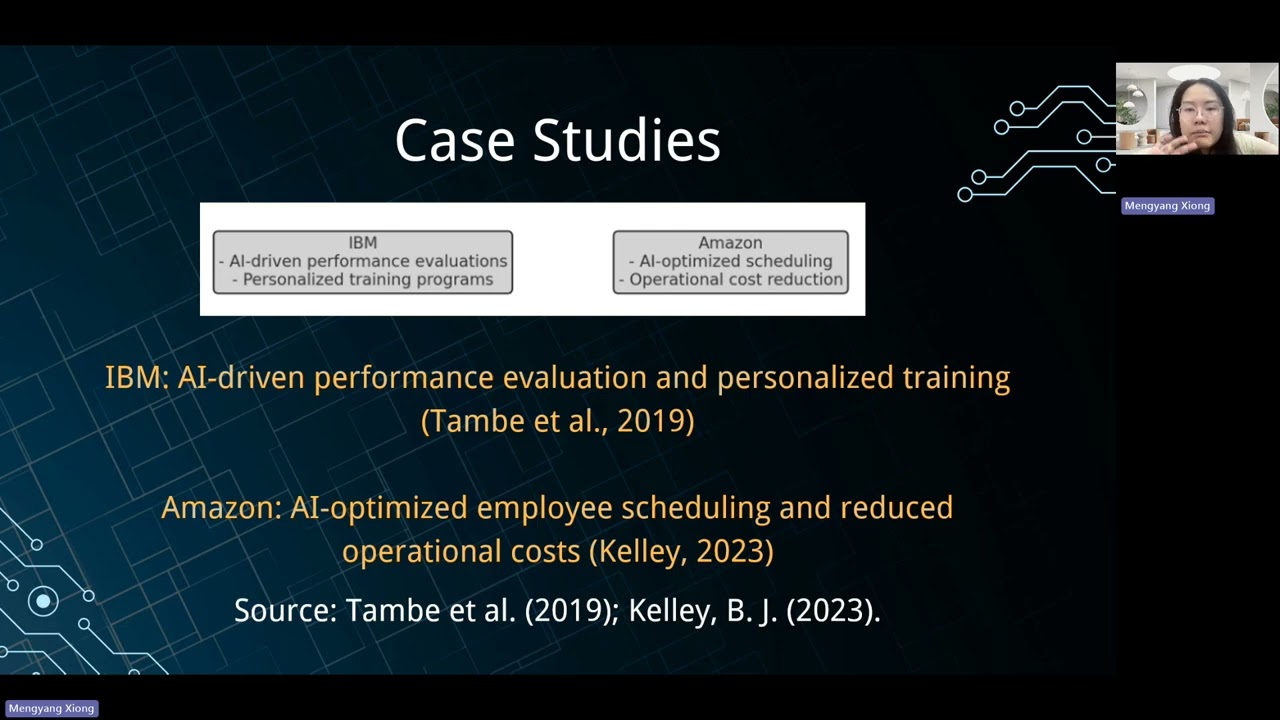 Case Studies

IBM
- AI-driven performance evaluations
- Personalized training programs

Amazon
- AI-optimized scheduling
- Operational cost reduction

IBM: AI-driven performance evaluation and personalized training (Tambe et al., 2019)

Amazon: AI-optimized employee scheduling and reduced operational costs (Kelley, 2023)

Source: Tambe et al. (2019); Kelley, B. J. (2023).

Mengyang Xiong

Mengyang Xiong